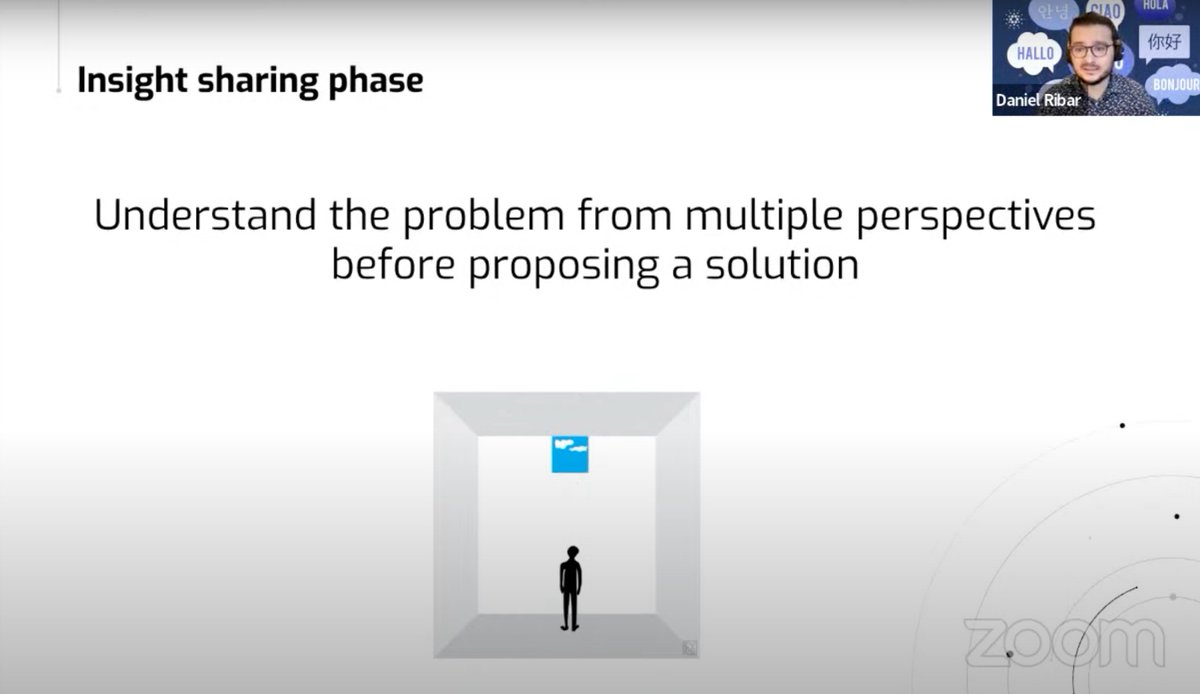 Insight sharing phase

Understand the problem from multiple perspectives before proposing a solution

안녕 CIAO HOLA HALLO 你好 BONJOUR
Daniel Ribar

zoom